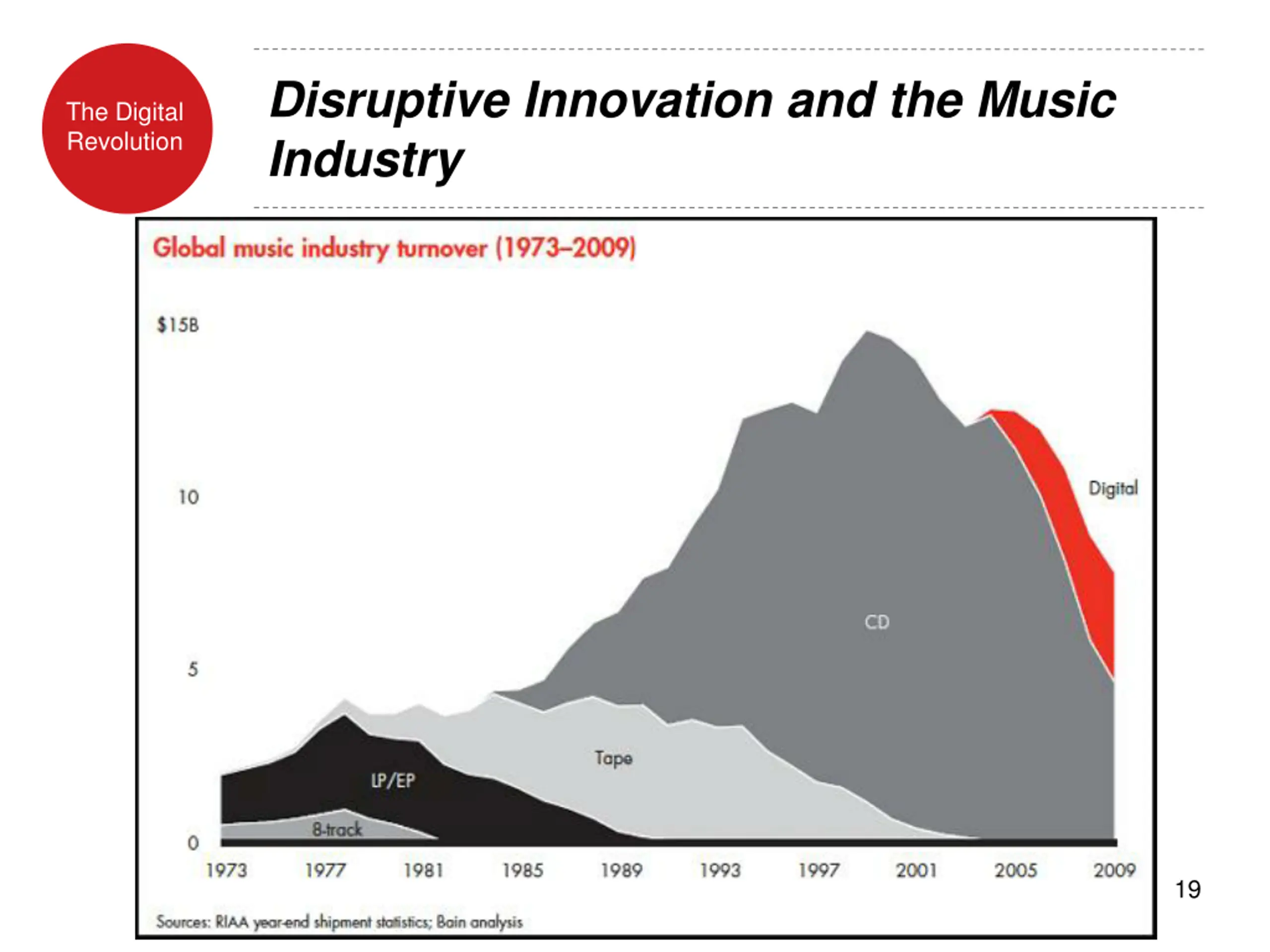 The Digital Revolution

Disruptive Innovation and the Music Industry

Global music industry turnover (1973–2009)

$15B
10
5
0

Digital
CD
Tape
LP/EP
8-track

1973 1977 1981 1985 1989 1993 1997 2001 2005 2009

Sources: RIAA year-end shipment statistics; Bain analysis

19